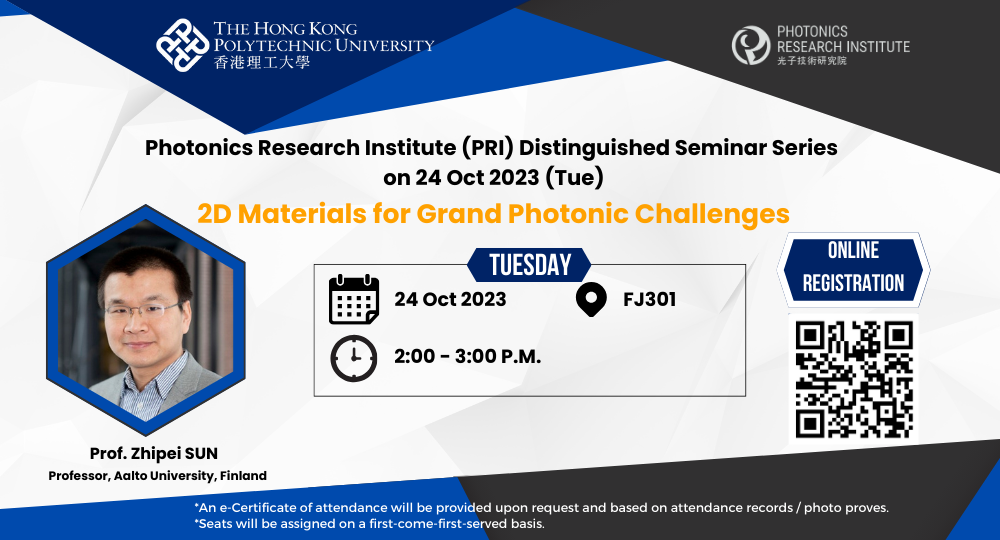 THE HONG KONG POLYTECHNIC UNIVERSITY
香港理工大學

PHOTONICS RESEARCH INSTITUTE
光子技術研究院

Photonics Research Institute (PRI) Distinguished Seminar Series on 24 Oct 2023 (Tue)

2D Materials for Grand Photonic Challenges

TUESDAY

24 Oct 2023

FJ301

2:00 - 3:00 P.M.

ONLINE REGISTRATION

Prof. Zhipei SUN
Professor, Aalto University, Finland

*An e-Certificate of attendance will be provided upon request and based on attendance records / photo proves.
*Seats will be assigned on a first-come-first-served basis.